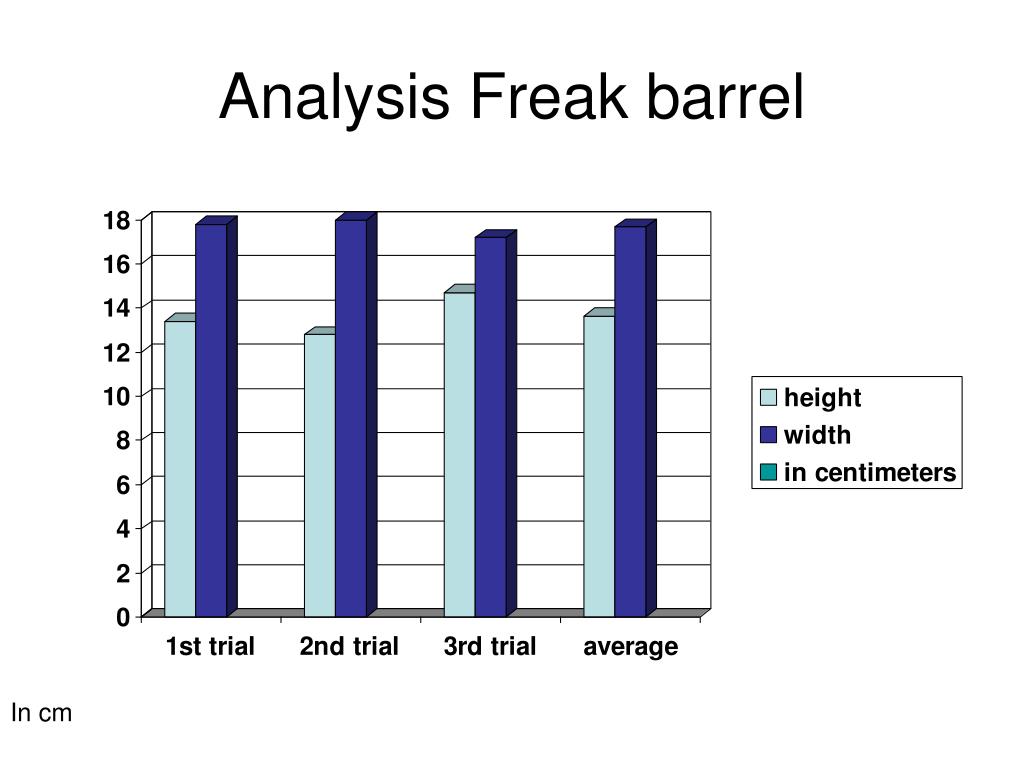 Analysis Freak barrel

18
16
14
12
10
8
6
4
2
0

1st trial
2nd trial
3rd trial
average

height
width
in centimeters

In cm